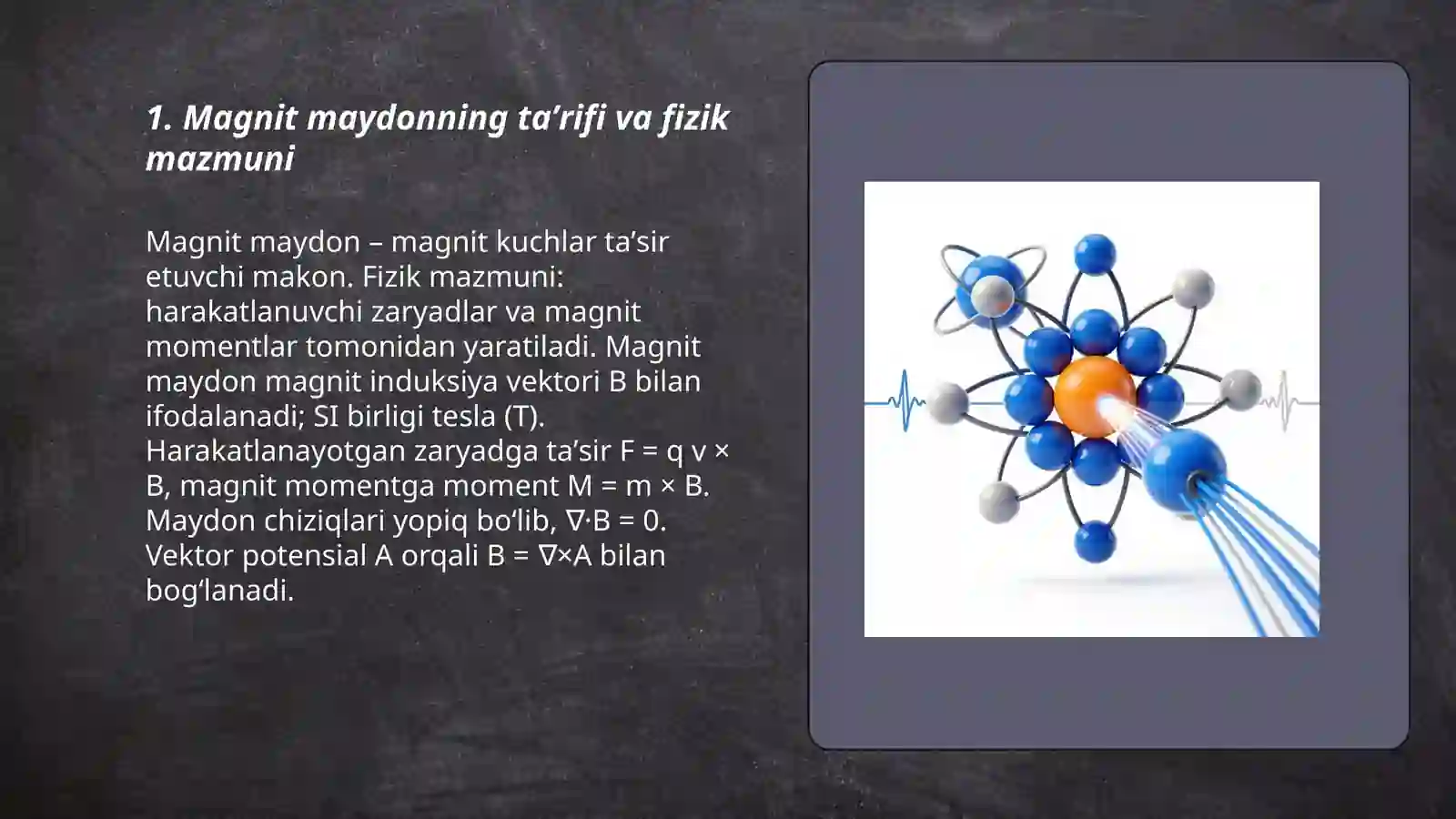 1. Magnit maydonning ta’rifi va fizik mazmuni

Magnit maydon – magnit kuchlar ta’sir etuvchi makon. Fizik mazmuni: harakatlanuvchi zaryadlar va magnit momentlar tomonidan yaratiladi. Magnit maydon magnit induksiya vektori B bilan ifodalanadi; SI birligi tesla (T). Harakatlanayotgan zaryadga ta’sir $F = q v \times B$, magnit momentga moment $M = m \times B$. Maydon chiziqlari yopiq bo‘lib, $\nabla \cdot B = 0$. Vektor potensial A orqali $B = \nabla \times A$ bilan bog‘lanadi.